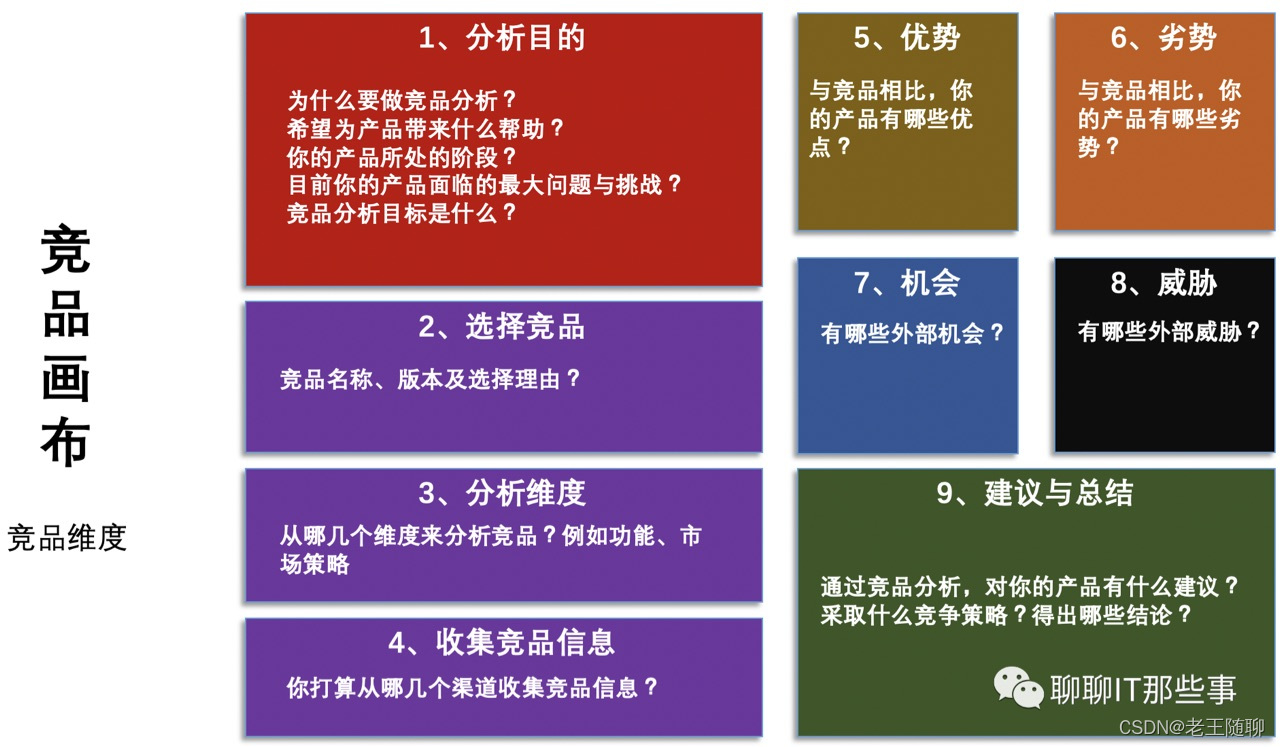 竞品画布

竞品维度

1、分析目的

为什么要做竞品分析？
希望为产品带来什么帮助？
你的产品所处的阶段？
目前你的产品面临的最大问题与挑战？
竞品分析目标是什么？

2、选择竞品

竞品名称、版本及选择理由？

3、分析维度

从哪几个维度来分析竞品？例如功能、市场策略

4、收集竞品信息

你打算从哪几个渠道收集竞品信息？

5、优势

与竞品相比，你的产品有哪些优点？

6、劣势

与竞品相比，你的产品有哪些劣势？

7、机会

有哪些外部机会？

8、威胁

有哪些外部威胁？

9、建议与总结

通过竞品分析，对你的产品有什么建议？
采取什么竞争策略？得出哪些结论？

聊聊IT那些事

CSDN@老王随聊